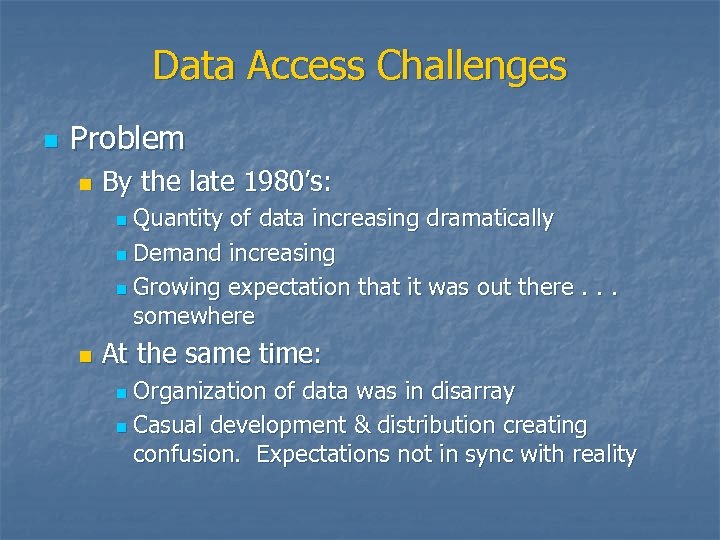 Data Access Challenges

Problem

By the late 1980's:

Quantity of data increasing dramatically

Demand increasing

Growing expectation that it was out there . . . somewhere

At the same time:

Organization of data was in disarray

Casual development & distribution creating confusion. Expectations not in sync with reality